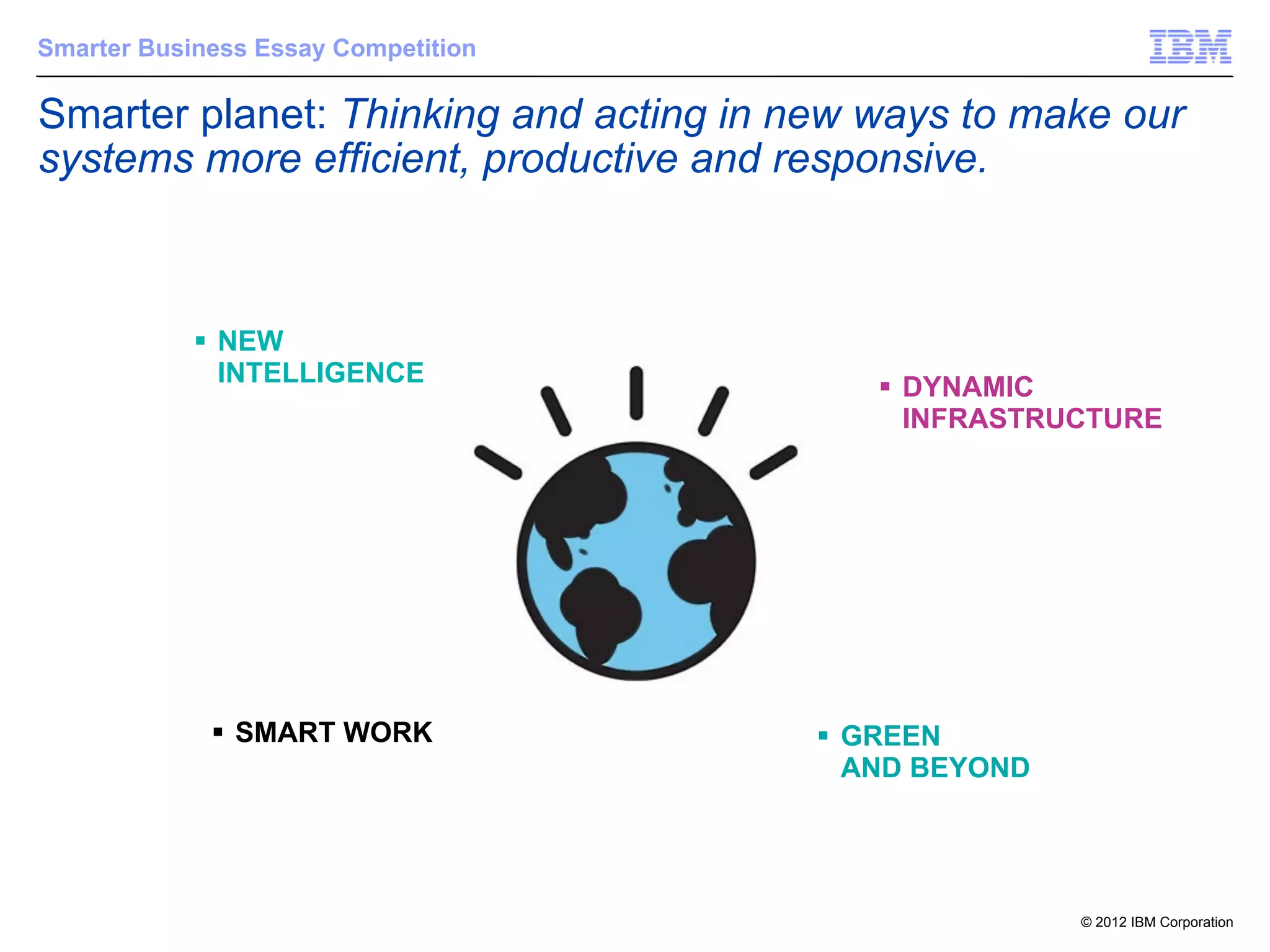 Smarter Business Essay Competition

IBM

Smarter planet: Thinking and acting in new ways to make our systems more efficient, productive and responsive.

▪ NEW INTELLIGENCE

▪ DYNAMIC INFRASTRUCTURE

▪ SMART WORK

▪ GREEN AND BEYOND

© 2012 IBM Corporation